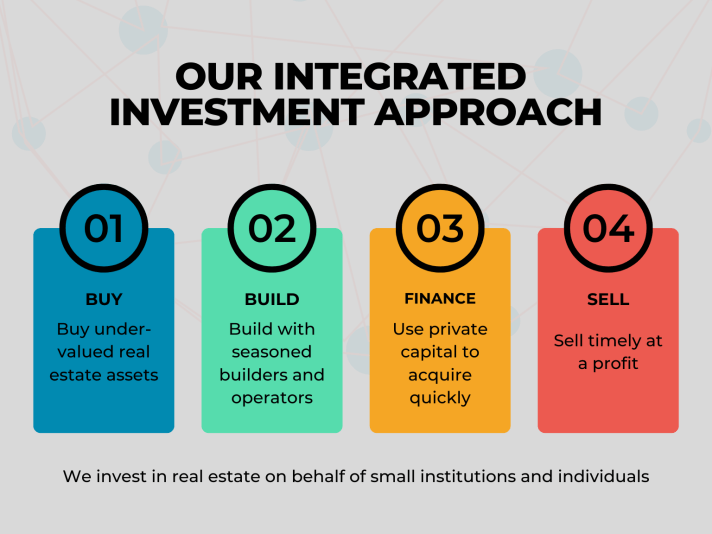 OUR INTEGRATED INVESTMENT APPROACH

01

BUY

Buy under-valued real estate assets

02

BUILD

Build with seasoned builders and operators

03

FINANCE

Use private capital to acquire quickly

04

SELL

Sell timely at a profit

We invest in real estate on behalf of small institutions and individuals